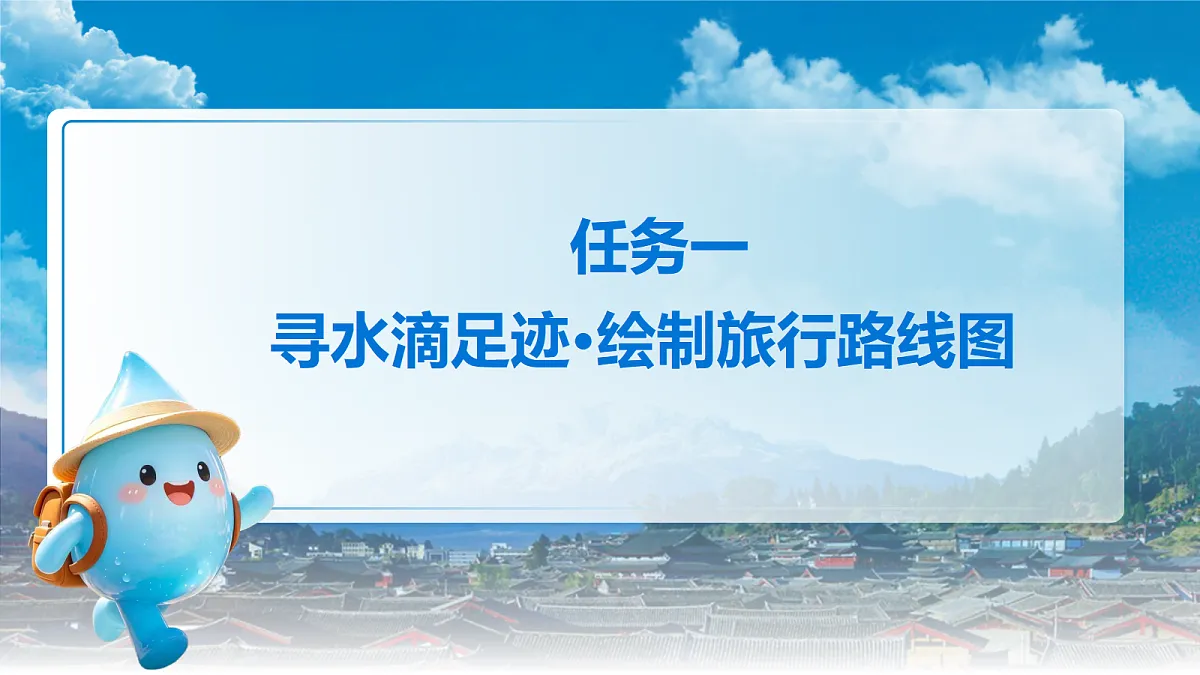 任务一
寻水滴足迹·绘制旅行路线图